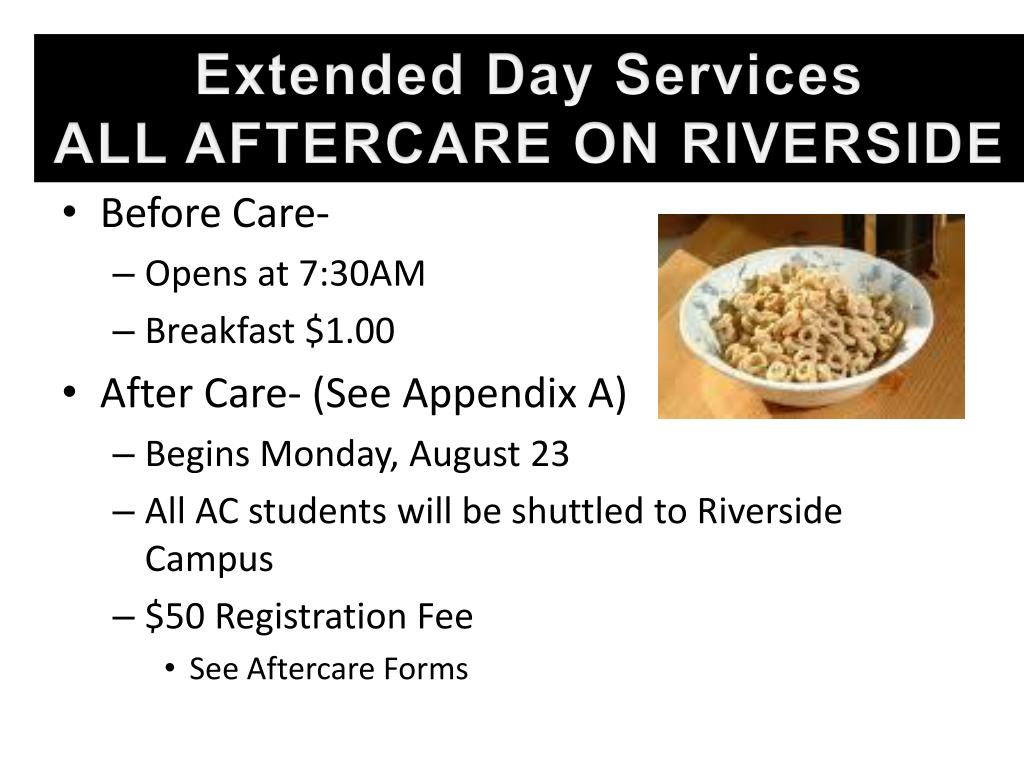 Extended Day Services
ALL AFTERCARE ON RIVERSIDE

• Before Care-
– Opens at 7:30AM
– Breakfast \$1.00
• After Care- (See Appendix A)
– Begins Monday, August 23
– All AC students will be shuttled to Riverside Campus
– \$50 Registration Fee
• See Aftercare Forms